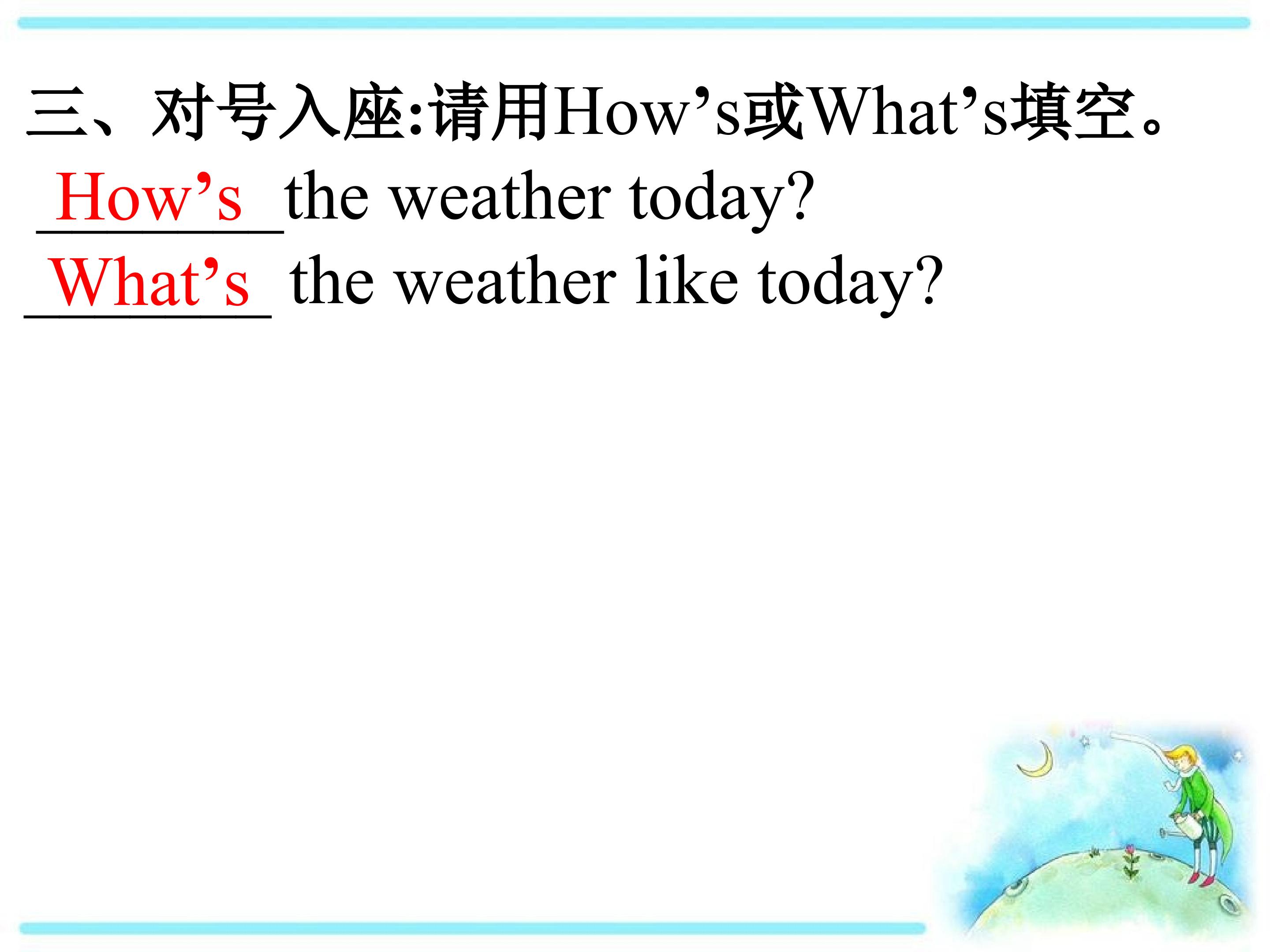 三、对号入座:请用How’s或What’s填空。

How’s the weather today?

What’s the weather like today?